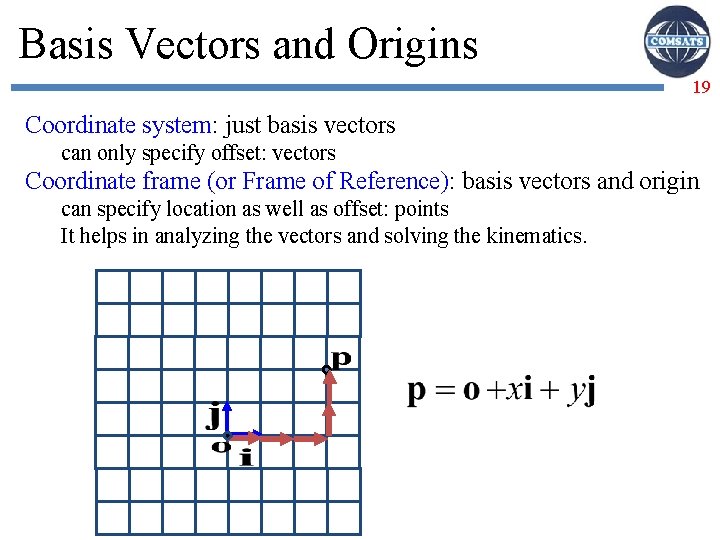 Basis Vectors and Origins

COMSATS

19

Coordinate system: just basis vectors

can only specify offset: vectors

Coordinate frame (or Frame of Reference): basis vectors and origin

can specify location as well as offset: points

It helps in analyzing the vectors and solving the kinematics.

p

j

o

i

$\mathbf{p} = \mathbf{o} + x\mathbf{i} + y\mathbf{j}$